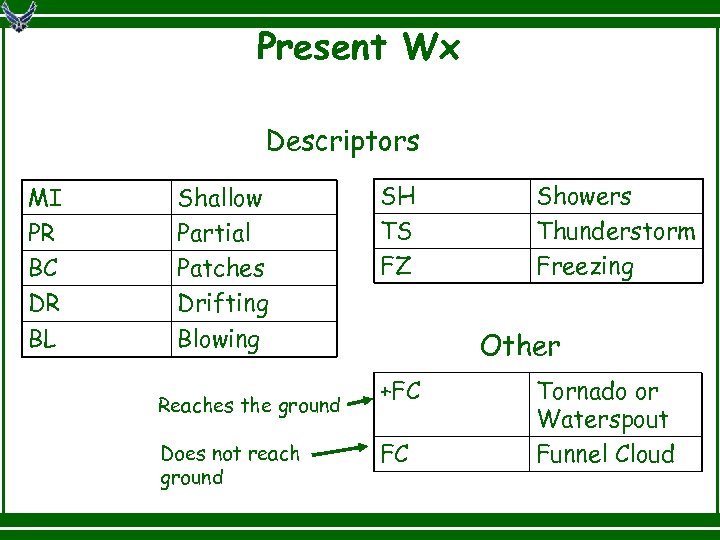 Present Wx

Descriptors

| MI | Shallow |
|---|---|
| PR | Partial |
| BC | Patches |
| DR | Drifting |
| BL | Blowing |

| SH | Showers |
|---|---|
| TS | Thunderstorm |
| FZ | Freezing |

Other

Reaches the ground

Does not reach ground

| +FC | Tornado or Waterspout |
|---|---|
| FC | Funnel Cloud |